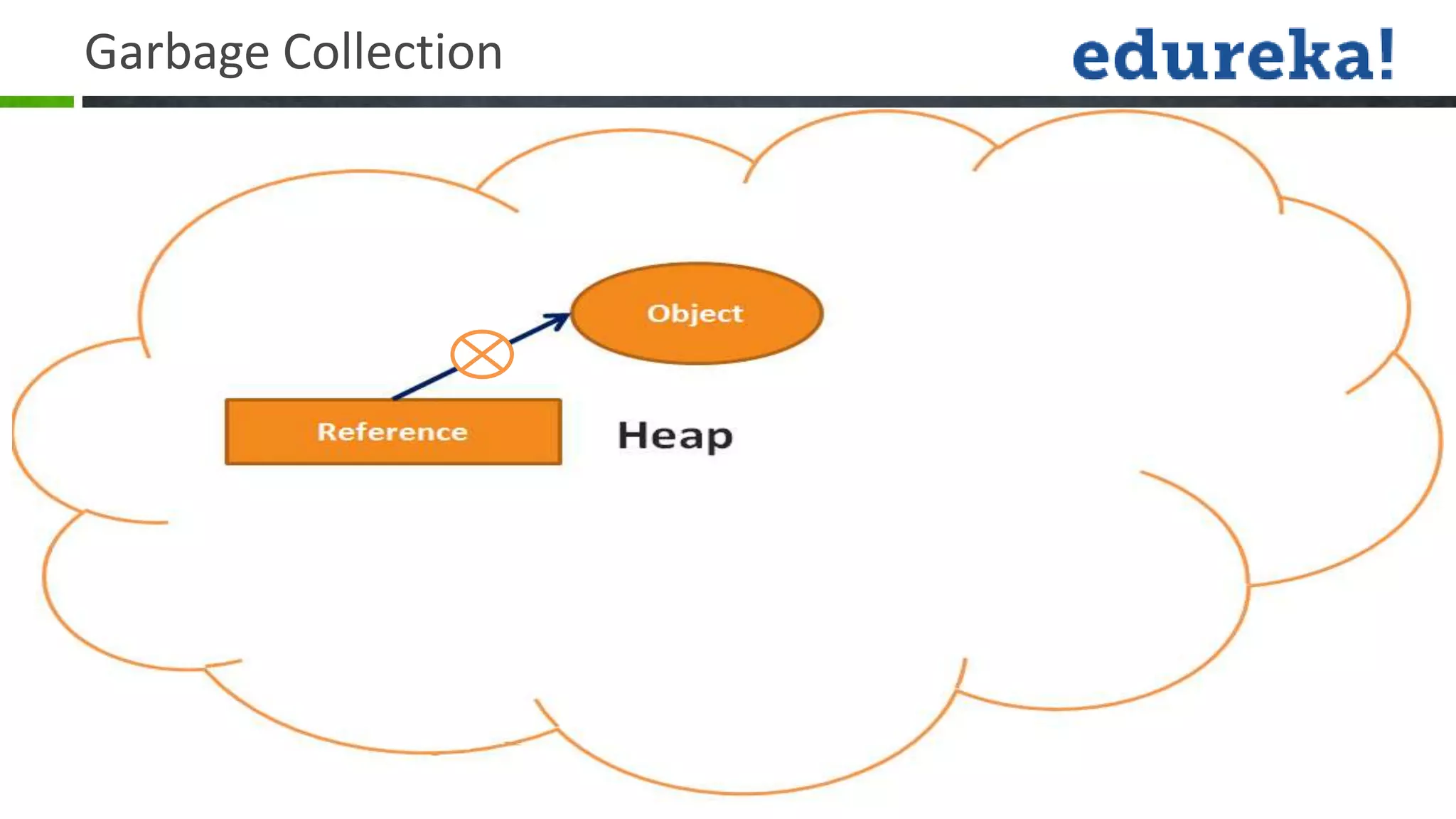 Garbage Collection

edureka!

Object

Reference

Heap